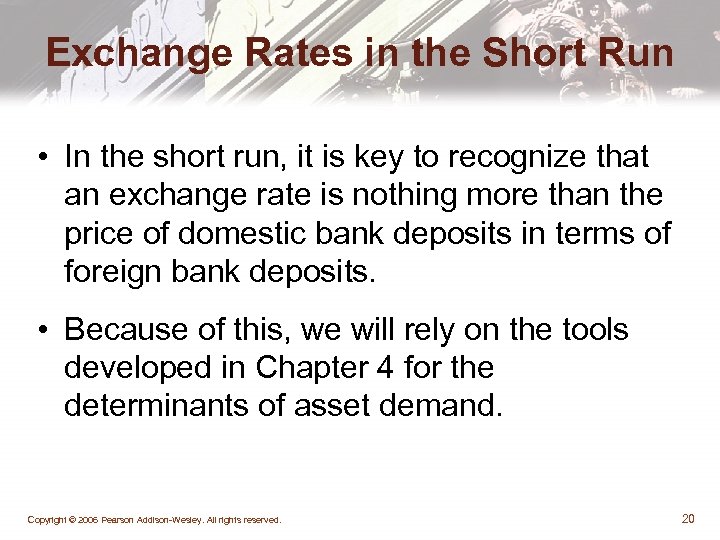 Exchange Rates in the Short Run

• In the short run, it is key to recognize that an exchange rate is nothing more than the price of domestic bank deposits in terms of foreign bank deposits.

• Because of this, we will rely on the tools developed in Chapter 4 for the determinants of asset demand.

Copyright © 2006 Pearson Addison-Wesley. All rights reserved.

20